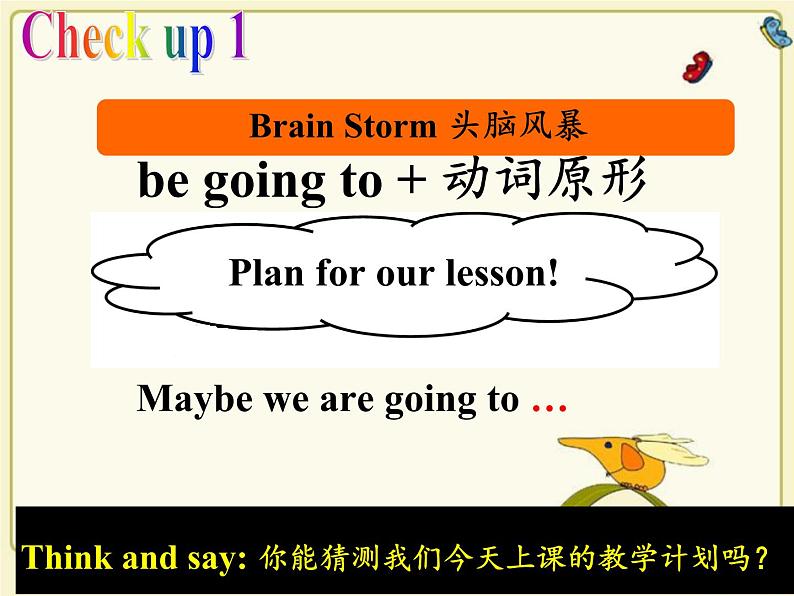 Check up 1

Brain Storm 头脑风暴

be going to + 动词原形

Plan for our lesson!

Maybe we are going to …

Think and say: 你能猜测我们今天上课的教学计划吗？